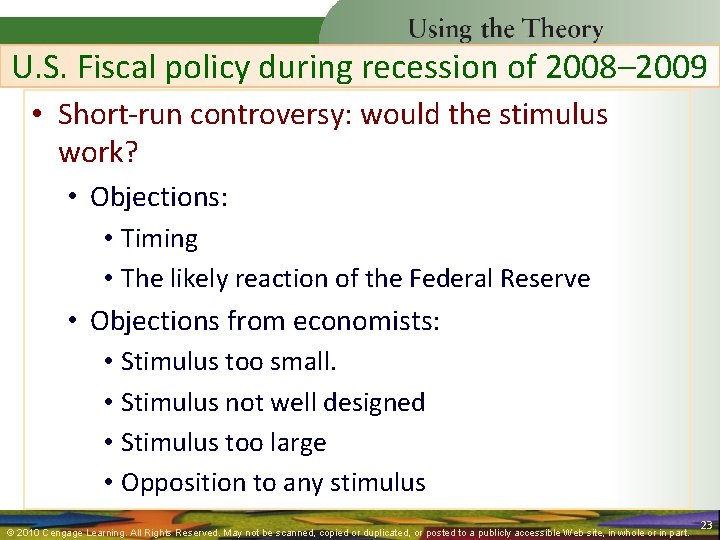 Using the Theory

U.S. Fiscal policy during recession of 2008–2009

• Short-run controversy: would the stimulus work?
  • Objections:
    • Timing
    • The likely reaction of the Federal Reserve
  • Objections from economists:
    • Stimulus too small.
    • Stimulus not well designed
    • Stimulus too large
    • Opposition to any stimulus

© 2010 Cengage Learning. All Rights Reserved. May not be scanned, copied or duplicated, or posted to a publicly accessible Web site, in whole or in part.

23